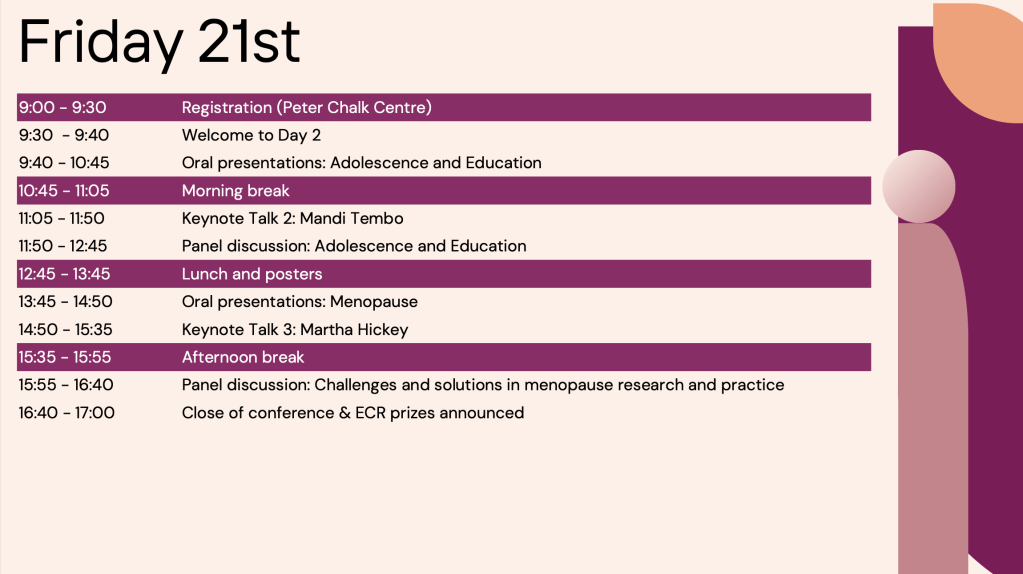 Friday 21st

| | |
|---|---|
| 9:00 - 9:30 | Registration (Peter Chalk Centre) |
| 9:30 - 9:40 | Welcome to Day 2 |
| 9:40 - 10:45 | Oral presentations: Adolescence and Education |
| 10:45 - 11:05 | Morning break |
| 11:05 - 11:50 | Keynote Talk 2: Mandi Tembo |
| 11:50 - 12:45 | Panel discussion: Adolescence and Education |
| 12:45 - 13:45 | Lunch and posters |
| 13:45 - 14:50 | Oral presentations: Menopause |
| 14:50 - 15:35 | Keynote Talk 3: Martha Hickey |
| 15:35 - 15:55 | Afternoon break |
| 15:55 - 16:40 | Panel discussion: Challenges and solutions in menopause research and practice |
| 16:40 - 17:00 | Close of conference & ECR prizes announced |